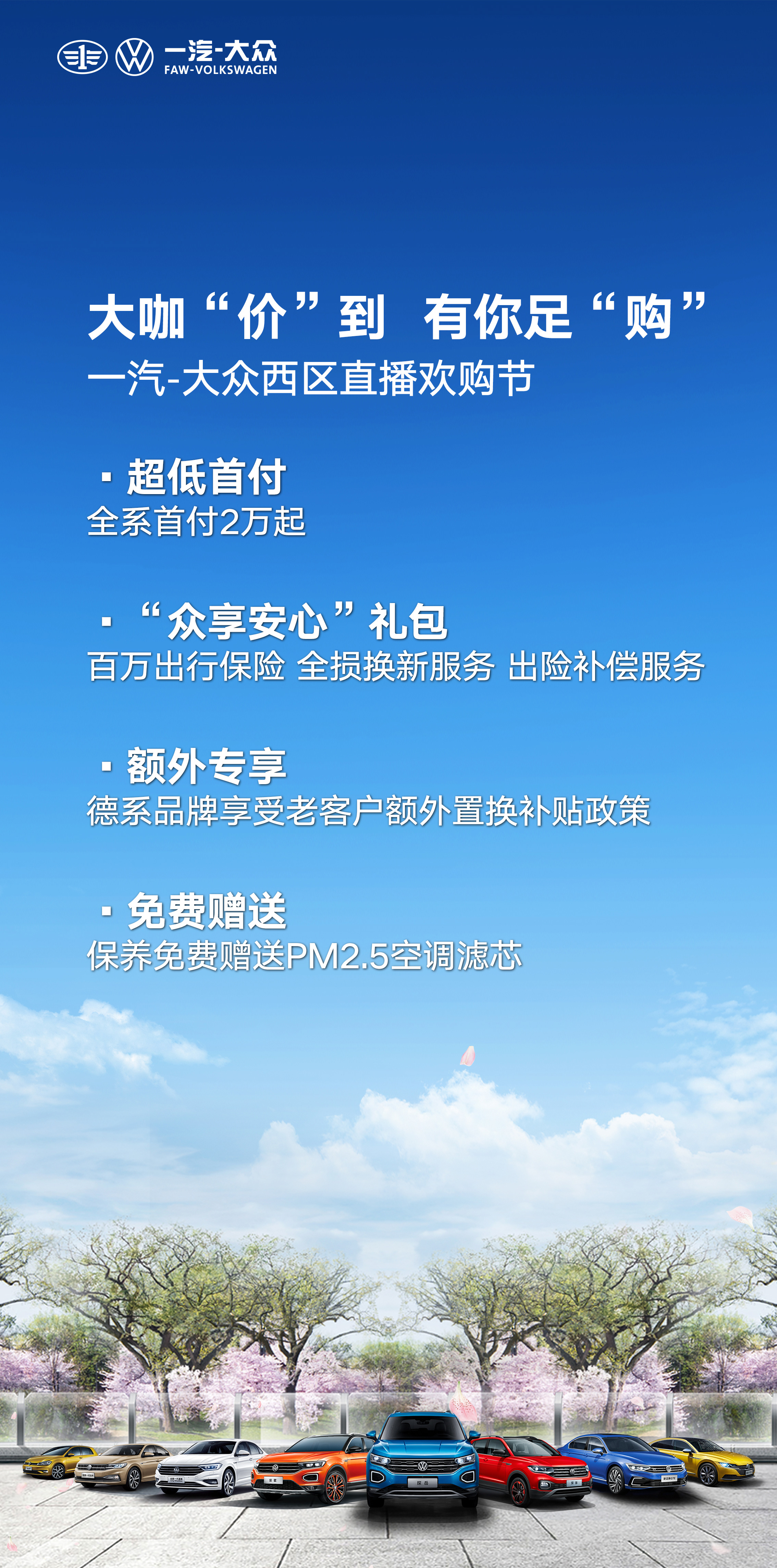 一汽-大众
FAW-VOLKSWAGEN

大咖“价”到 有你足“购”
一汽-大众西区直播欢购节

· 超低首付
全系首付2万起

· “众享安心”礼包
百万出行保险 全损换新服务 出险补偿服务

· 额外专享
德系品牌享受老客户额外置换补贴政策

· 免费赠送
保养免费赠送PM2.5空调滤芯